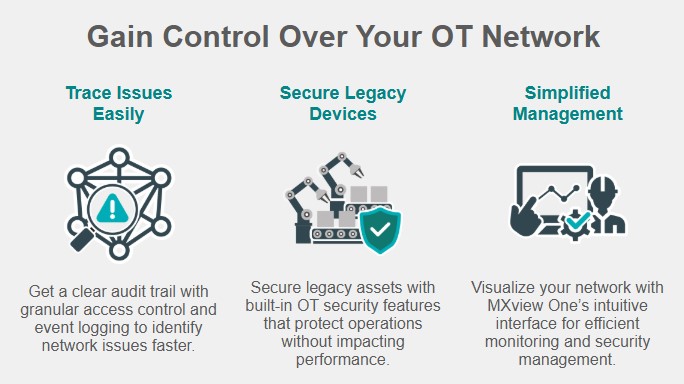 Gain Control Over Your OT Network

Trace Issues Easily

Get a clear audit trail with granular access control and event logging to identify network issues faster.

Secure Legacy Devices

Secure legacy assets with built-in OT security features that protect operations without impacting performance.

Simplified Management

Visualize your network with MXview One's intuitive interface for efficient monitoring and security management.